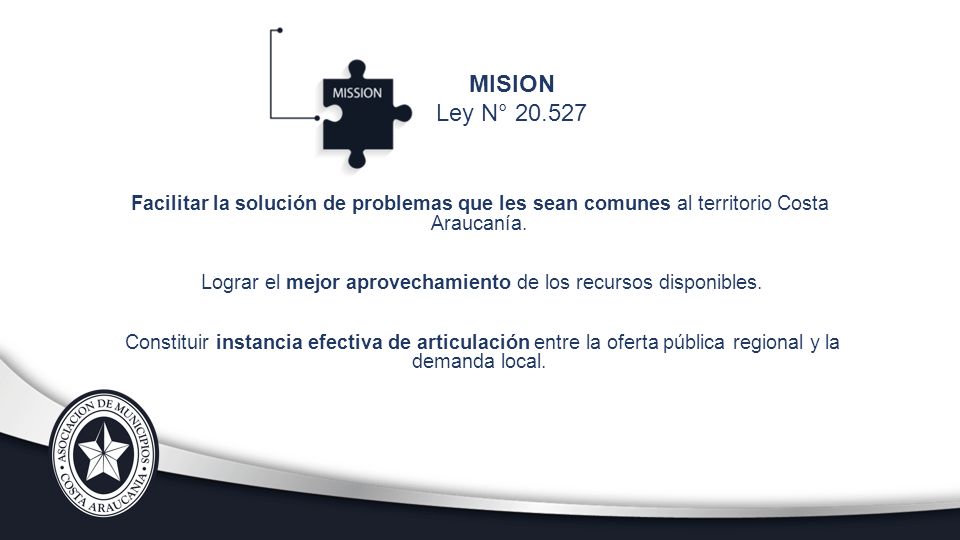 MISSION

MISION
Ley N° 20.527

Facilitar la solución de problemas que les sean comunes al territorio Costa Araucanía.

Lograr el mejor aprovechamiento de los recursos disponibles.

Constituir instancia efectiva de articulación entre la oferta pública regional y la demanda local.

ASOCIACION DE MUNICIPIOS
COSTA ARAUCANIA